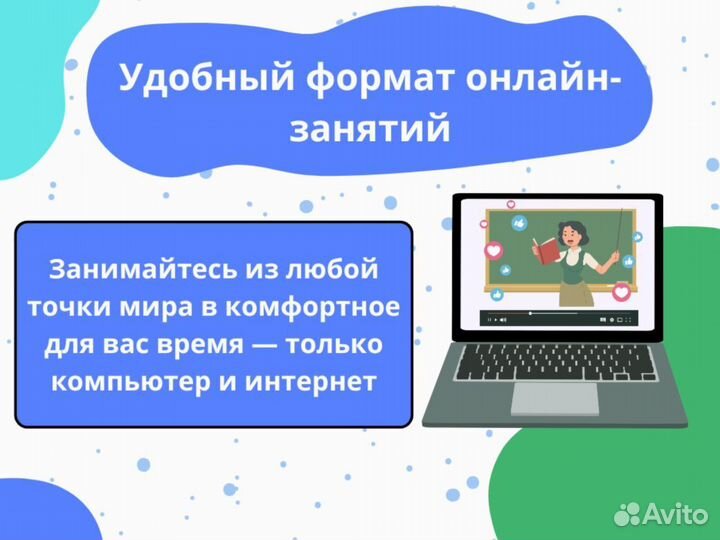 Удобный формат онлайн-занятий

Занимайтесь из любой точки мира в комфортное для вас время — только компьютер и интернет

Avito